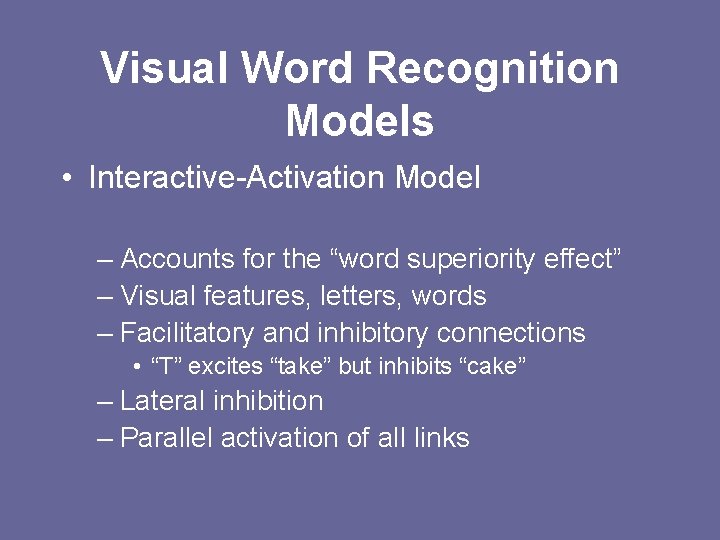 Visual Word Recognition Models

• Interactive-Activation Model

– Accounts for the “word superiority effect”
– Visual features, letters, words
– Facilitatory and inhibitory connections
• “T” excites “take” but inhibits “cake”
– Lateral inhibition
– Parallel activation of all links